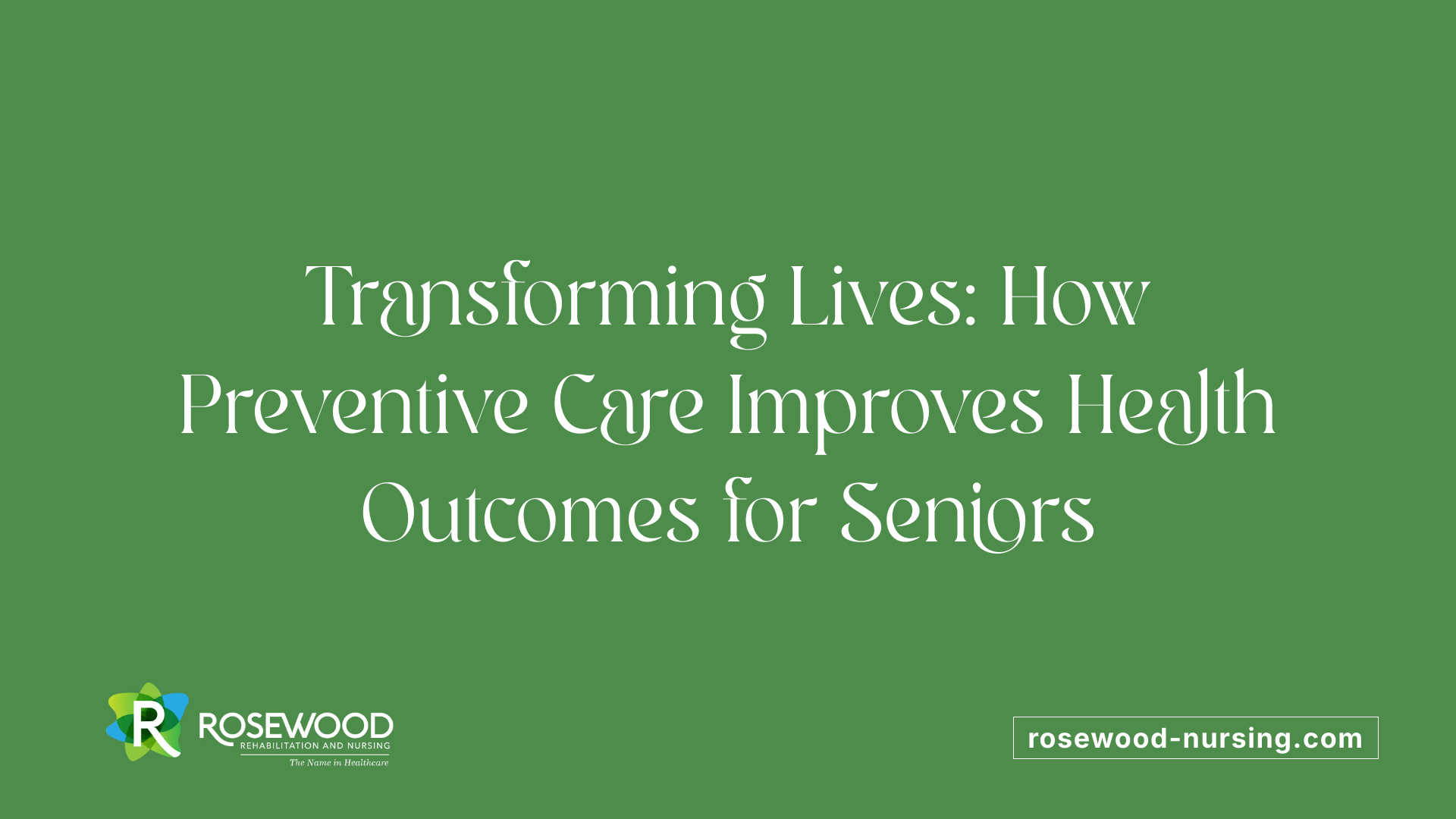 Transforming Lives: How Preventive Care Improves Health Outcomes for Seniors

R ROSEWOOD
REHABILITATION AND NURSING
The Name in Healthcare

rosewood-nursing.com